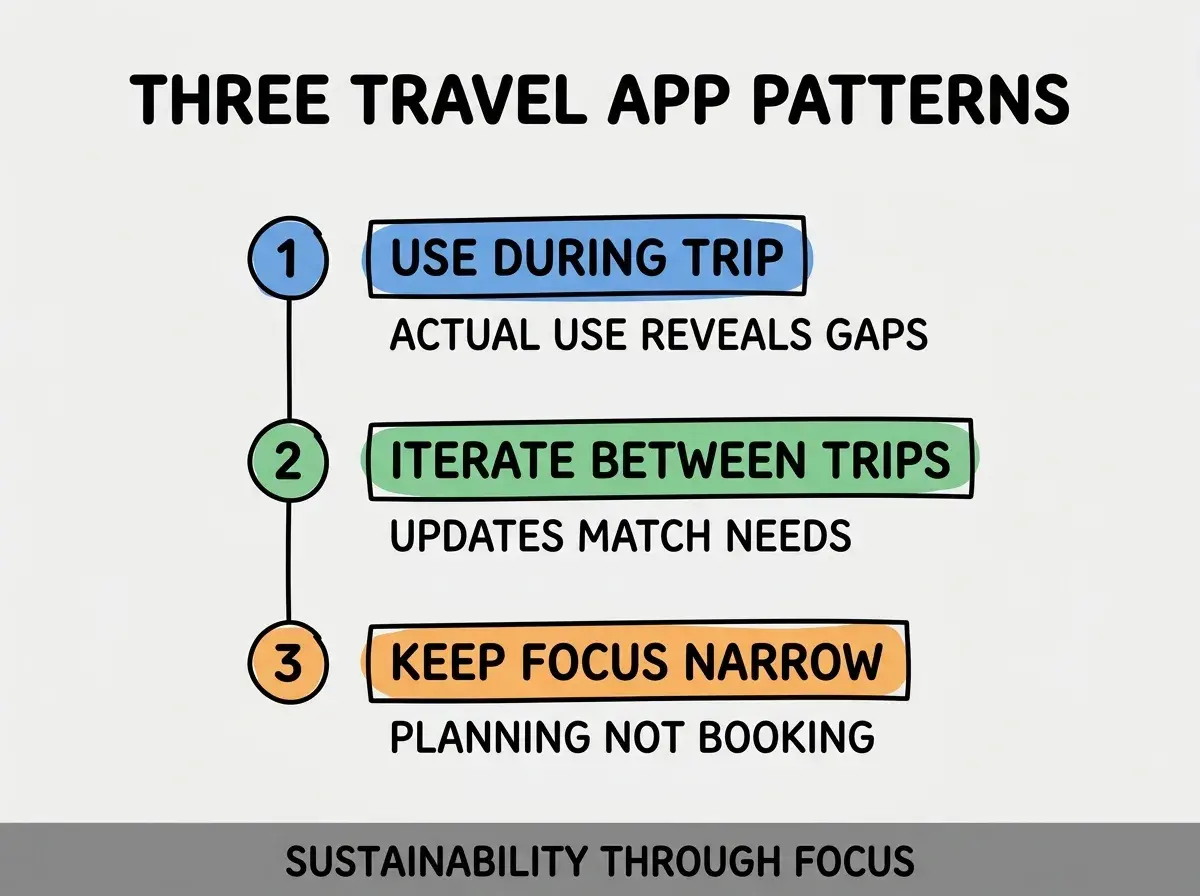 THREE TRAVEL APP PATTERNS

1 USE DURING TRIP

ACTUAL USE REVEALS GAPS

2 ITERATE BETWEEN TRIPS

UPDATES MATCH NEEDS

3 KEEP FOCUS NARROW

PLANNING NOT BOOKING

SUSTAINABILITY THROUGH FOCUS